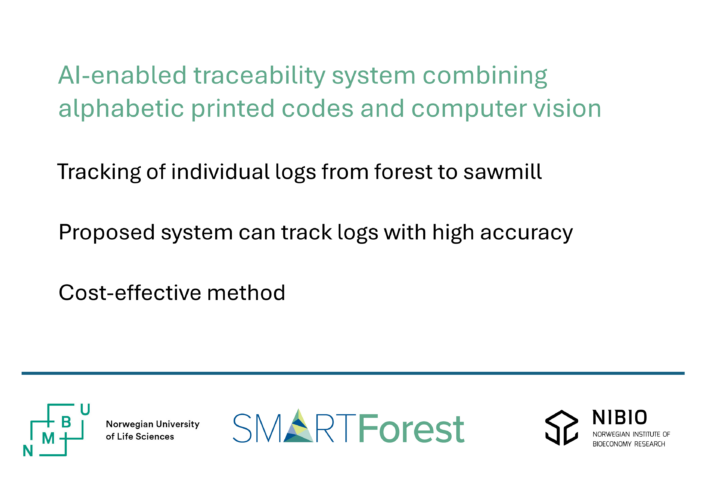 AI-enabled traceability system combining alphabetic printed codes and computer vision

Tracking of individual logs from forest to sawmill

Proposed system can track logs with high accuracy

Cost-effective method

N M B U Norwegian University of Life Sciences

SMARTForest

NIBIO NORWEGIAN INSTITUTE OF BIOECONOMY RESEARCH